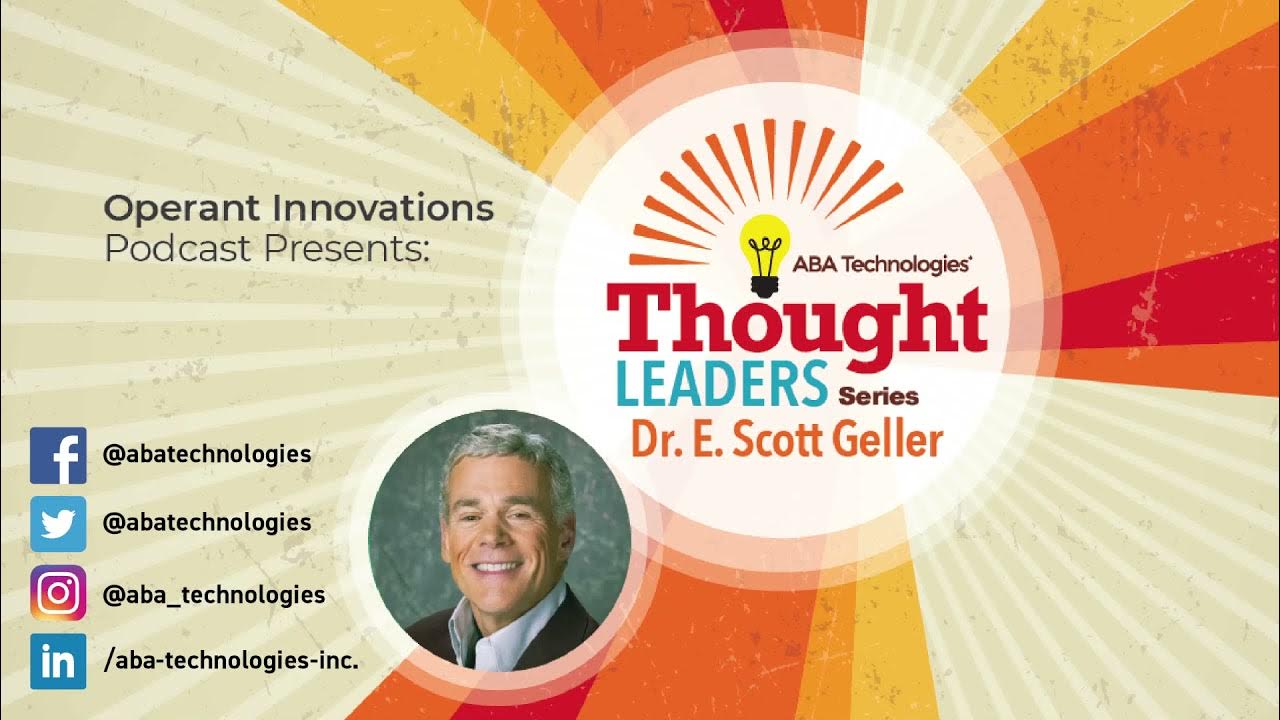 Operant Innovations
Podcast Presents:

ABA Technologies
Thought
LEADERS Series
Dr. E. Scott Geller

@abatechnologies

@abatechnologies

@aba_technologies

/aba-technologies-inc.